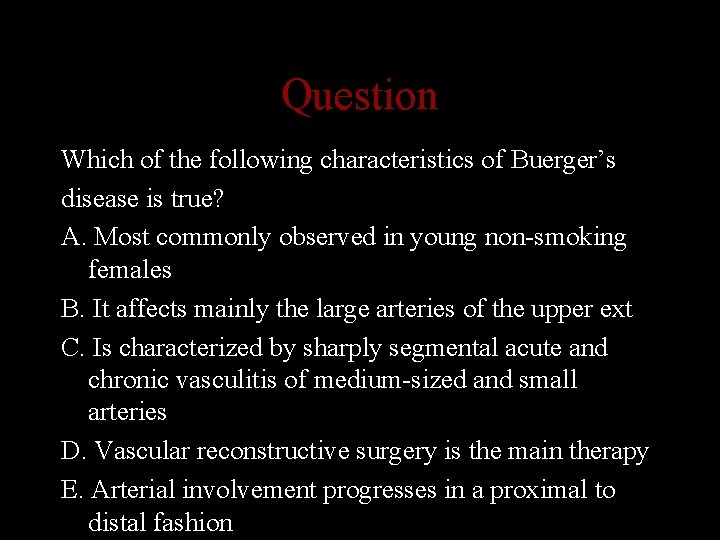 Question

Which of the following characteristics of Buerger’s disease is true?

A. Most commonly observed in young non-smoking females

B. It affects mainly the large arteries of the upper ext

C. Is characterized by sharply segmental acute and chronic vasculitis of medium-sized and small arteries

D. Vascular reconstructive surgery is the main therapy

E. Arterial involvement progresses in a proximal to distal fashion